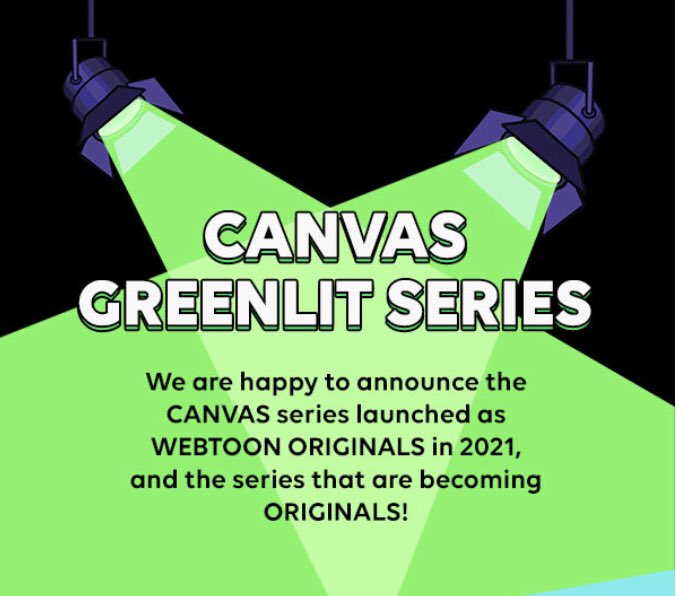 CANVAS GREENLIT SERIES

We are happy to announce the CANVAS series launched as WEBTOON ORIGINALS in 2021, and the series that are becoming ORIGINALS!